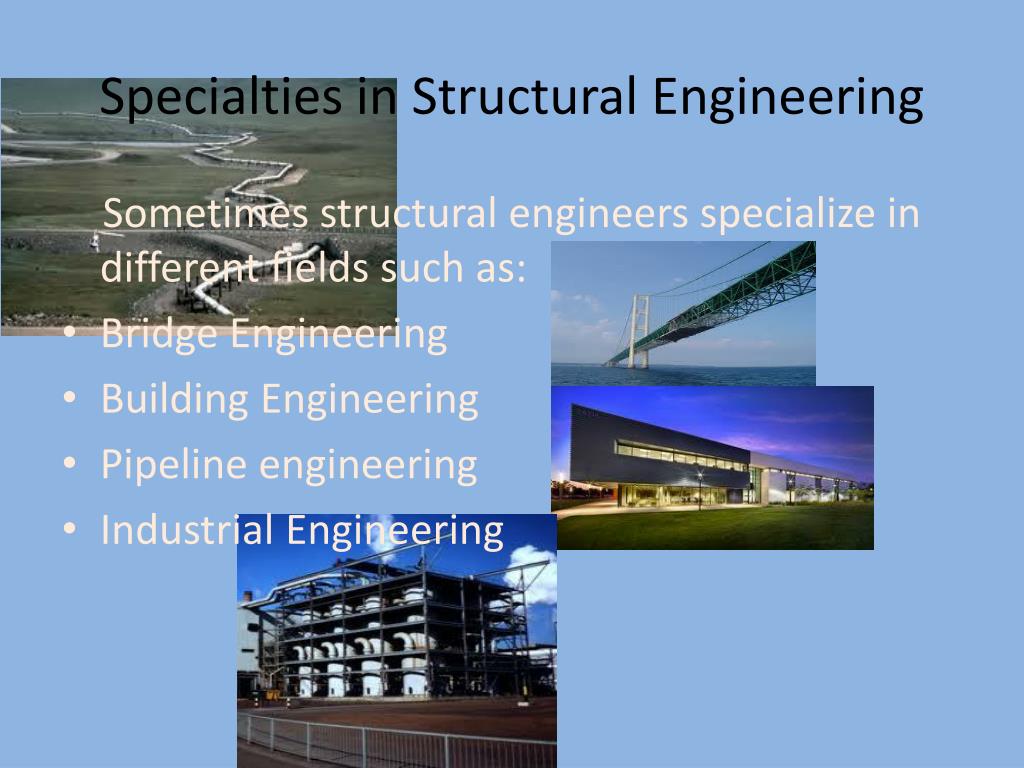 Specialties in Structural Engineering

Sometimes structural engineers specialize in different fields such as:

• Bridge Engineering
• Building Engineering
• Pipeline engineering
• Industrial Engineering